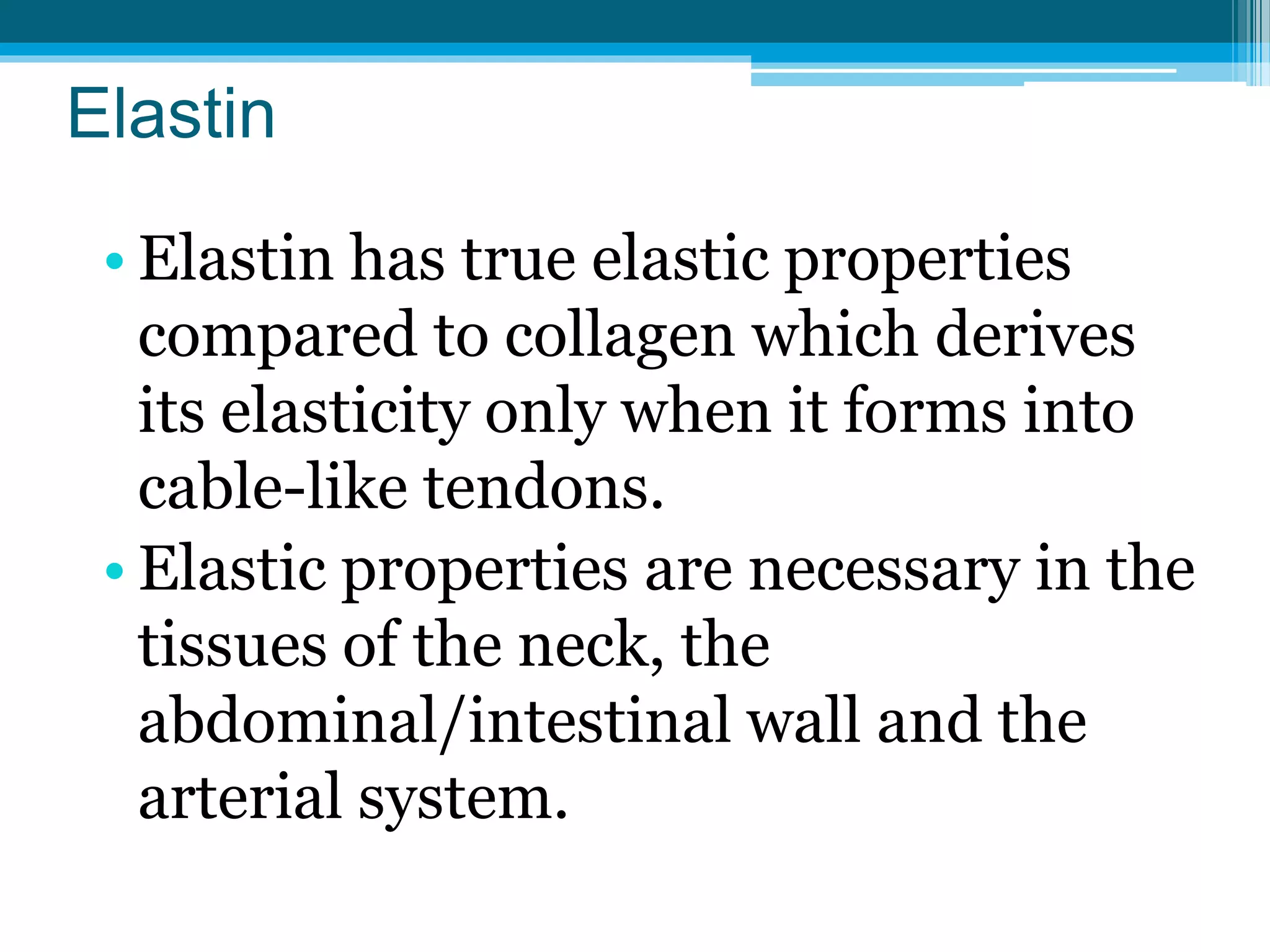 Elastin

• Elastin has true elastic properties compared to collagen which derives its elasticity only when it forms into cable-like tendons.
• Elastic properties are necessary in the tissues of the neck, the abdominal/intestinal wall and the arterial system.